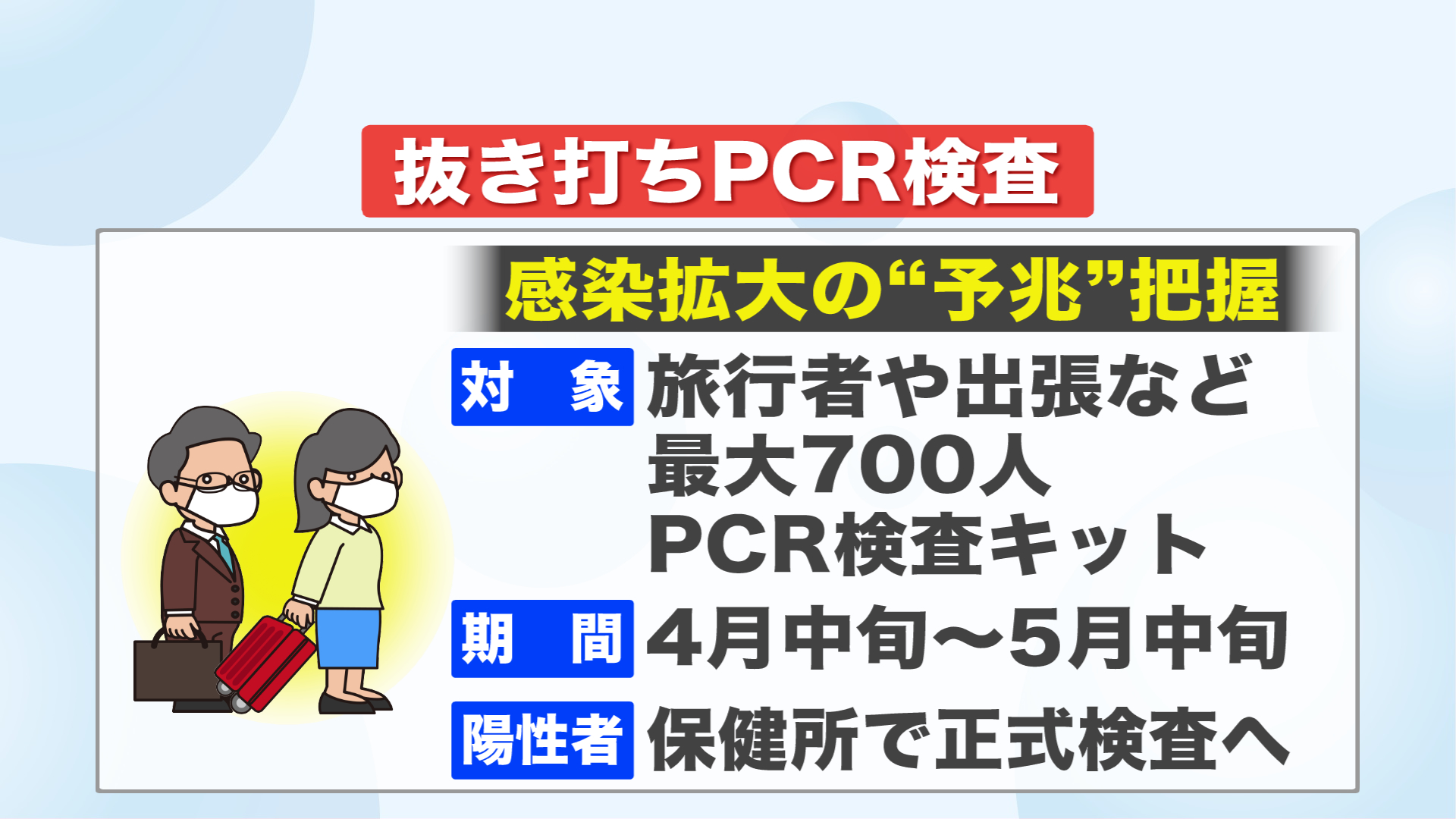 抜き打ちPCR検査

感染拡大の“予兆”把握

対　象　旅行者や出張など
最大700人
PCR検査キット

期　間　4月中旬～5月中旬

陽性者　保健所で正式検査へ